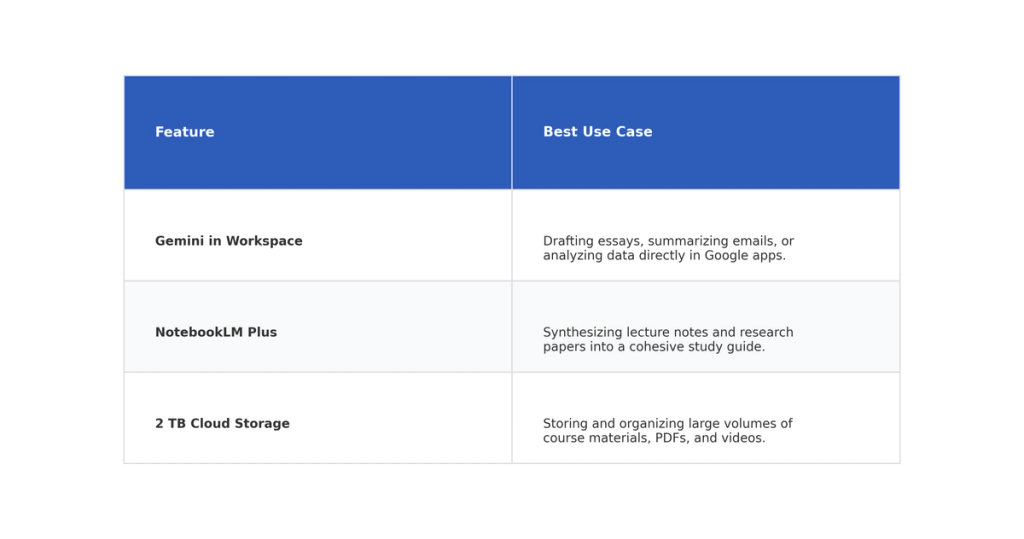 | Feature | Best Use Case |
|---|---|
| **Gemini in Workspace** | Drafting essays, summarizing emails, or analyzing data directly in Google apps. |
| **NotebookLM Plus** | Synthesizing lecture notes and research papers into a cohesive study guide. |
| **2 TB Cloud Storage** | Storing and organizing large volumes of course materials, PDFs, and videos. |